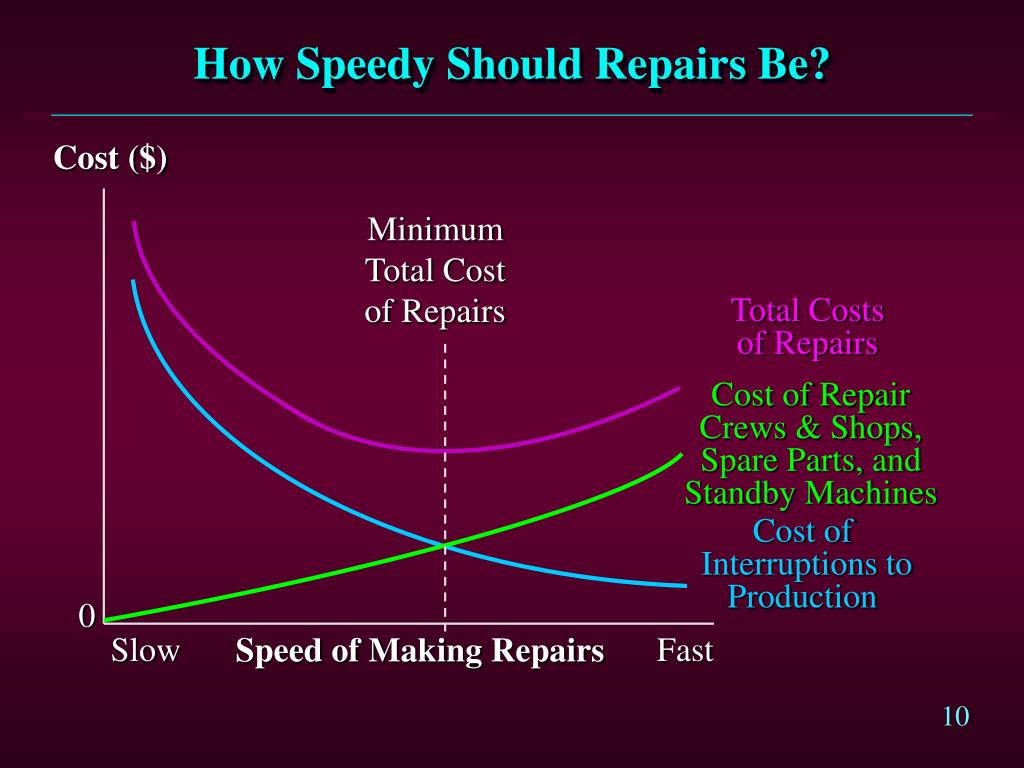 How Speedy Should Repairs Be?

Cost ($)

Minimum Total Cost of Repairs

Total Costs of Repairs

Cost of Repair Crews & Shops, Spare Parts, and Standby Machines

Cost of Interruptions to Production

0

Slow

Speed of Making Repairs

Fast

10